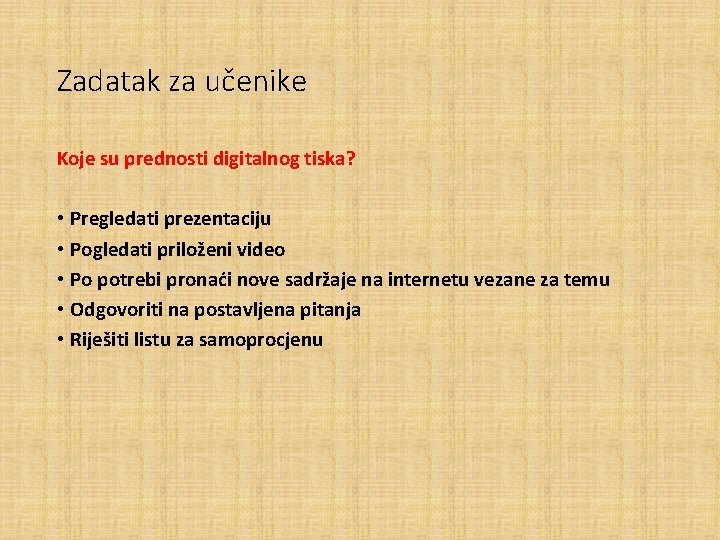 Zadatak za učenike

Koje su prednosti digitalnog tiska?

• Pregledati prezentaciju
• Pogledati priloženi video
• Po potrebi pronaći nove sadržaje na internetu vezane za temu
• Odgovoriti na postavljena pitanja
• Riješiti listu za samoprocjenu